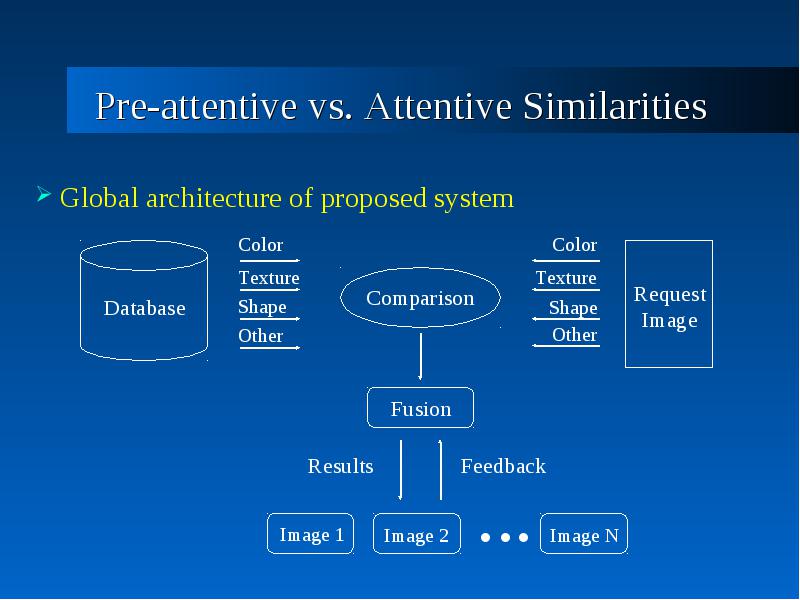 Pre-attentive vs. Attentive Similarities

Global architecture of proposed system

Database

Color
Texture
Shape
Other

Comparison

Color
Texture
Shape
Other

Request Image

Fusion

Results

Feedback

Image 1

Image 2

• • •

Image N